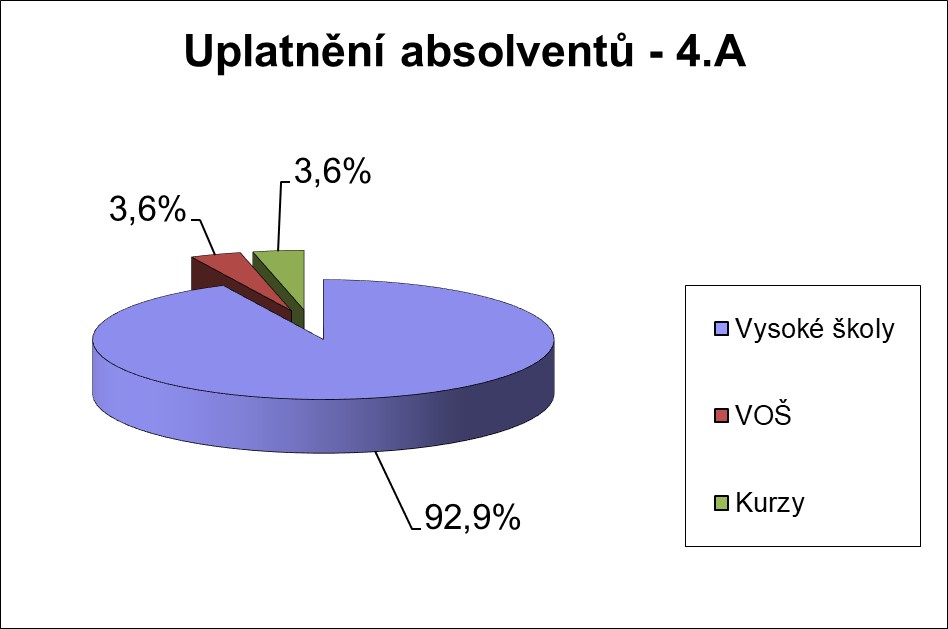 Uplatnění absolventů - 4.A

3,6%

3,6%

92,9%

Vysoké školy

VOŠ

Kurzy